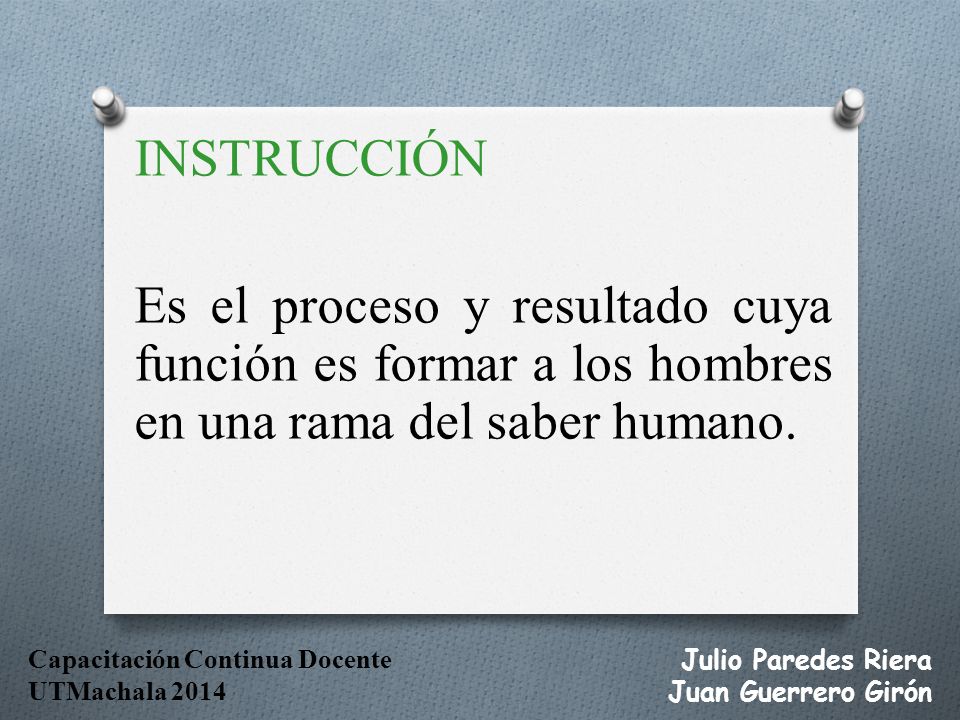 INSTRUCCIÓN

Es el proceso y resultado cuya función es formar a los hombres en una rama del saber humano.

Capacitación Continua Docente
UTMachala 2014

Julio Paredes Riera
Juan Guerrero Girón